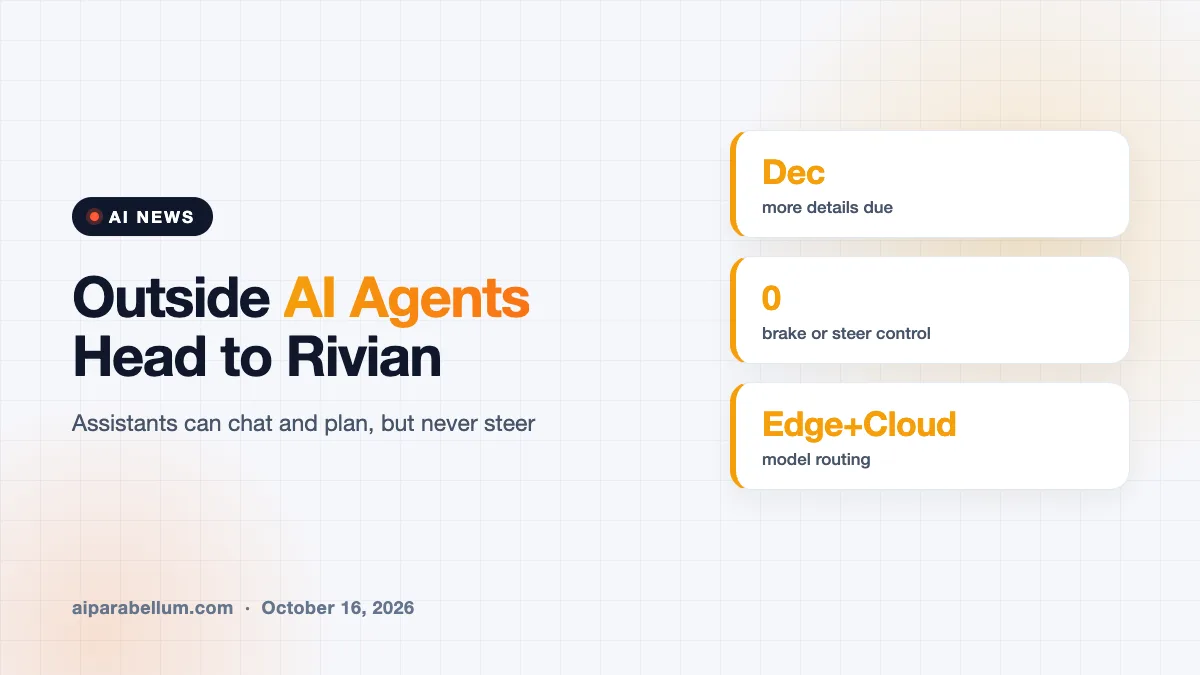 AI NEWS

Outside AI Agents Head to Rivian

Assistants can chat and plan, but never steer

Dec
more details due

0
brake or steer control

Edge+Cloud
model routing

aiparabellum.com · October 16, 2026